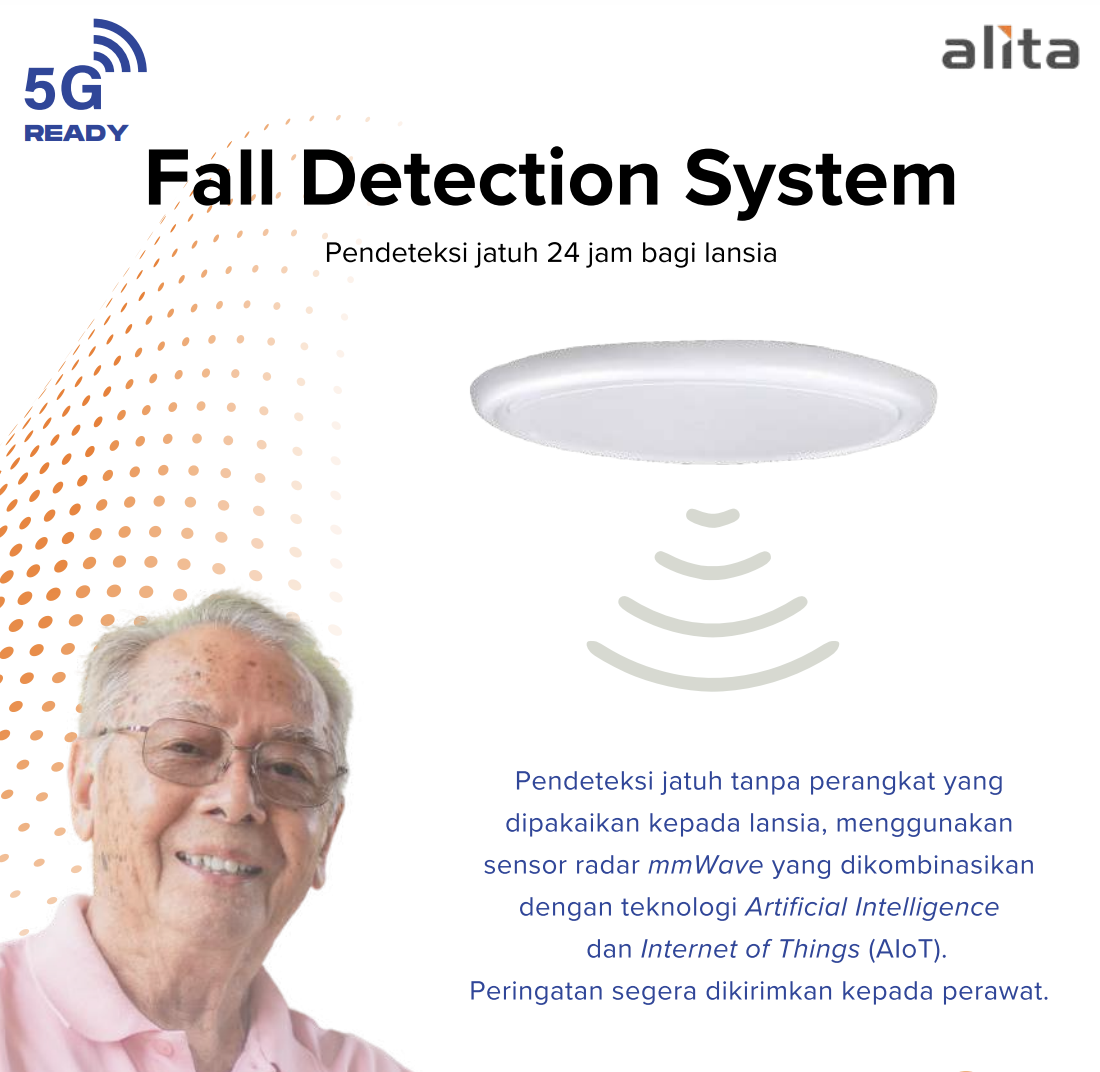 5G
READY

alita

Fall Detection System

Pendeteksi jatuh 24 jam bagi lansia

Pendeteksi jatuh tanpa perangkat yang dipakaikan kepada lansia, menggunakan sensor radar mmWave yang dikombinasikan dengan teknologi Artificial Intelligence dan Internet of Things (AIoT). Peringatan segera dikirimkan kepada perawat.